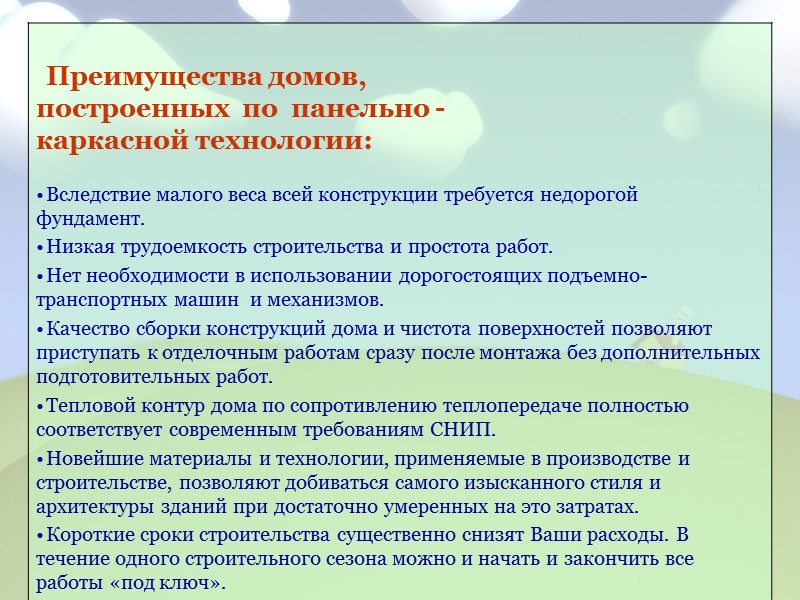 Преимущества домов, построенных по панельно - каркасной технологии:

•Вследствие малого веса всей конструкции требуется недорогой фундамент.

•Низкая трудоемкость строительства и простота работ.

•Нет необходимости в использовании дорогостоящих подъемно-транспортных машин и механизмов.

•Качество сборки конструкций дома и чистота поверхностей позволяют приступать к отделочным работам сразу после монтажа без дополнительных подготовительных работ.

•Тепловой контур дома по сопротивлению теплопередаче полностью соответствует современным требованиям СНИП.

•Новейшие материалы и технологии, применяемые в производстве и строительстве, позволяют добиваться самого изысканного стиля и архитектуры зданий при достаточно умеренных на это затратах.

•Короткие сроки строительства существенно снизят Ваши расходы. В течение одного строительного сезона можно и начать и закончить все работы «под ключ».